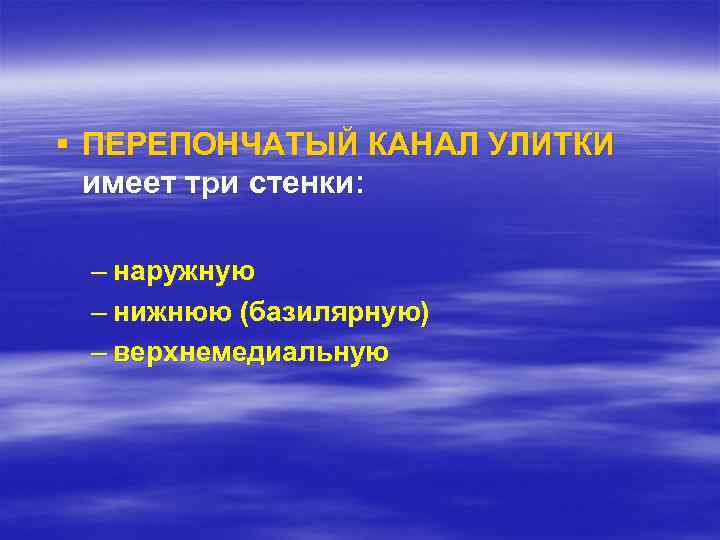 ▪ ПЕРЕПОНЧАТЫЙ КАНАЛ УЛИТКИ имеет три стенки:

– наружную
– нижнюю (базилярную)
– верхнемедиальную